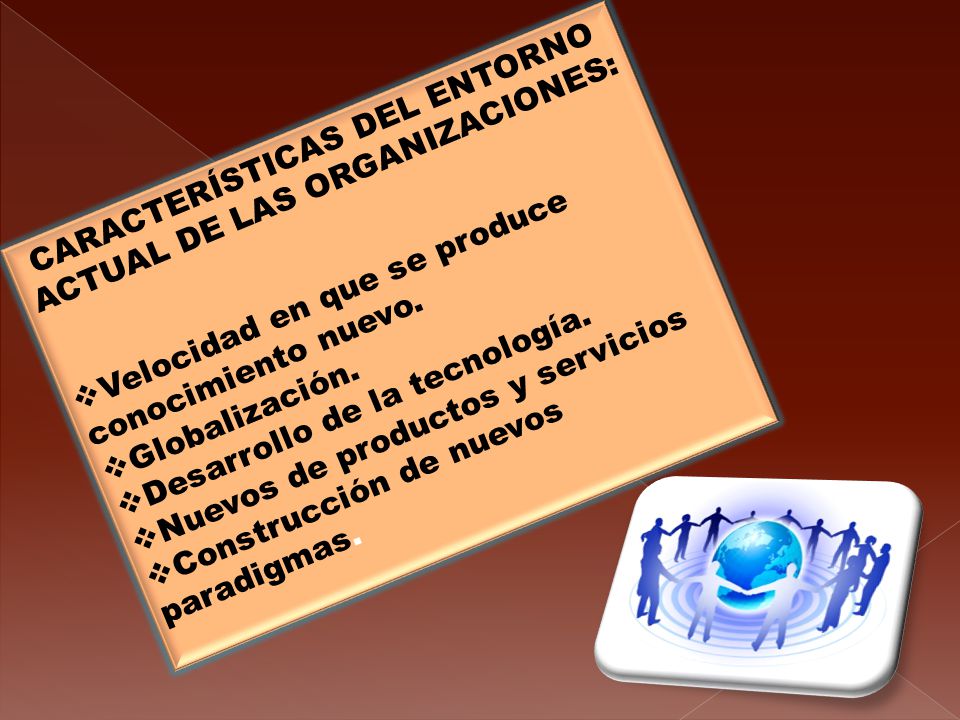 CARACTERÍSTICAS DEL ENTORNO ACTUAL DE LAS ORGANIZACIONES:

❖Velocidad en que se produce conocimiento nuevo.
❖Globalización.
❖Desarrollo de la tecnología.
❖Nuevos de productos y servicios
❖Construcción de nuevos paradigmas.